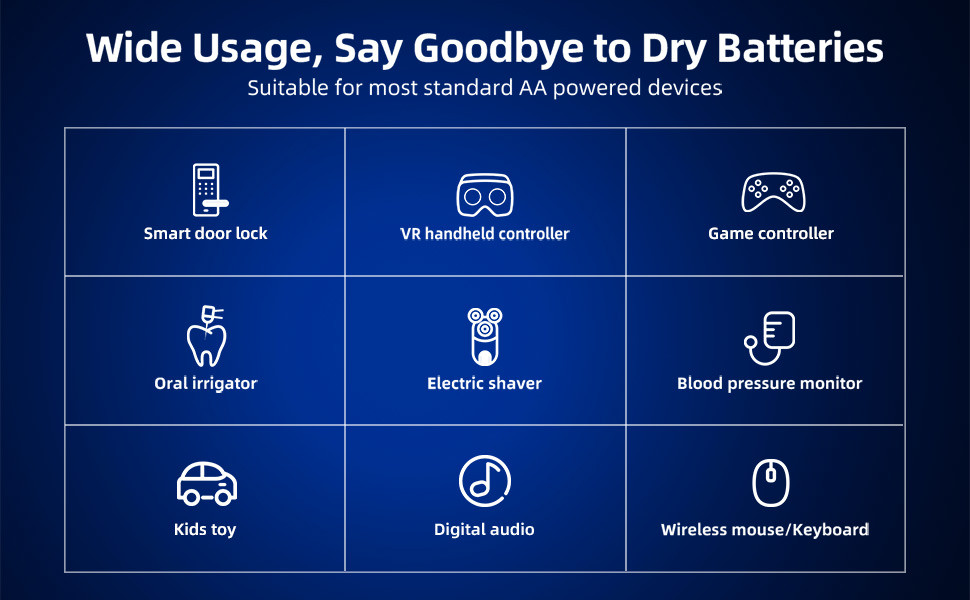 Wide Usage, Say Goodbye to Dry Batteries
Suitable for most standard AA powered devices

| Smart door lock | VR handheld controller | Game controller |
|---|---|---|
| Oral irrigator | Electric shaver | Blood pressure monitor |
| Kids toy | Digital audio | Wireless mouse/Keyboard |